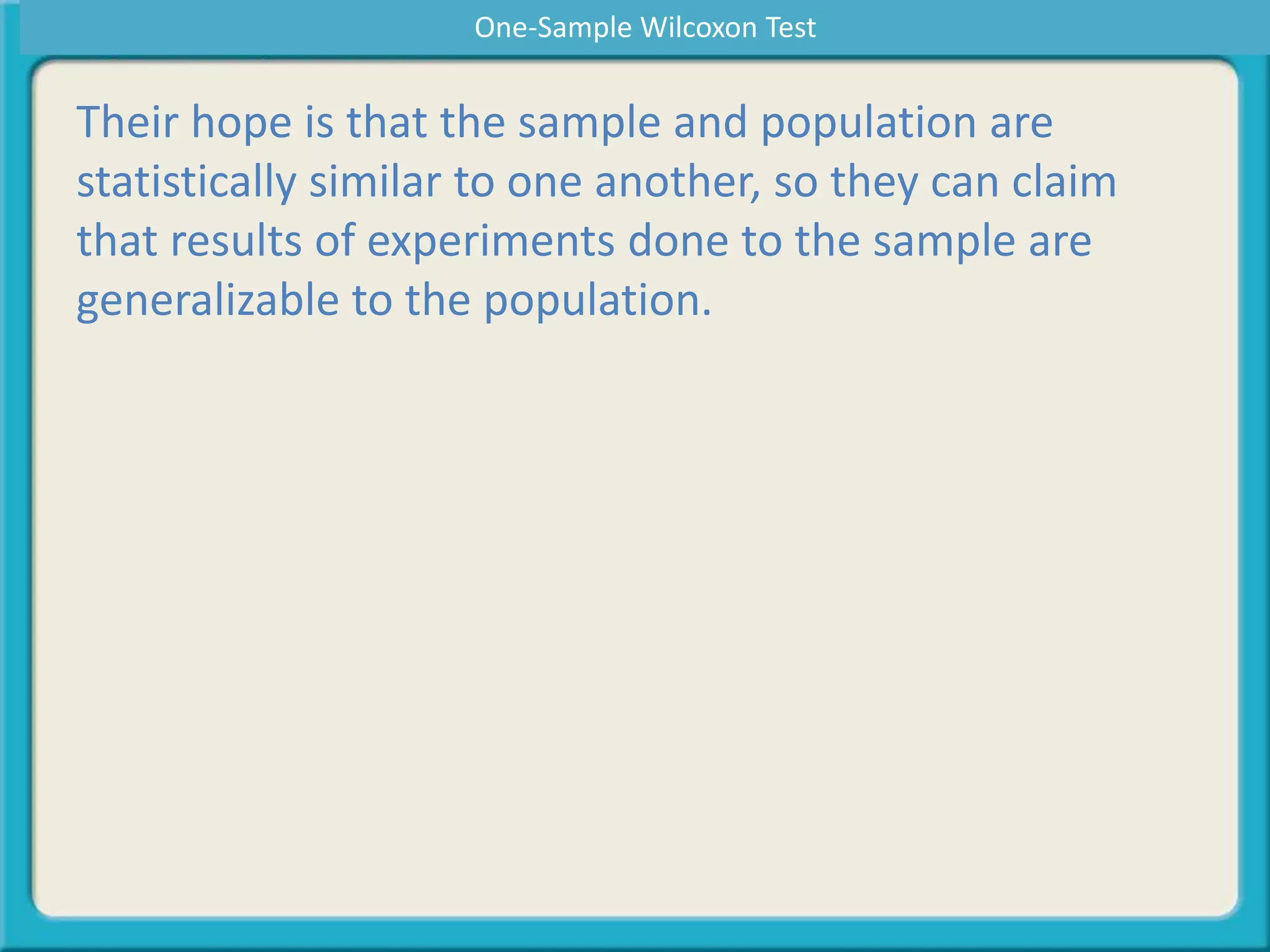 One-Sample Wilcoxon Test

Their hope is that the sample and population are statistically similar to one another, so they can claim that results of experiments done to the sample are generalizable to the population.